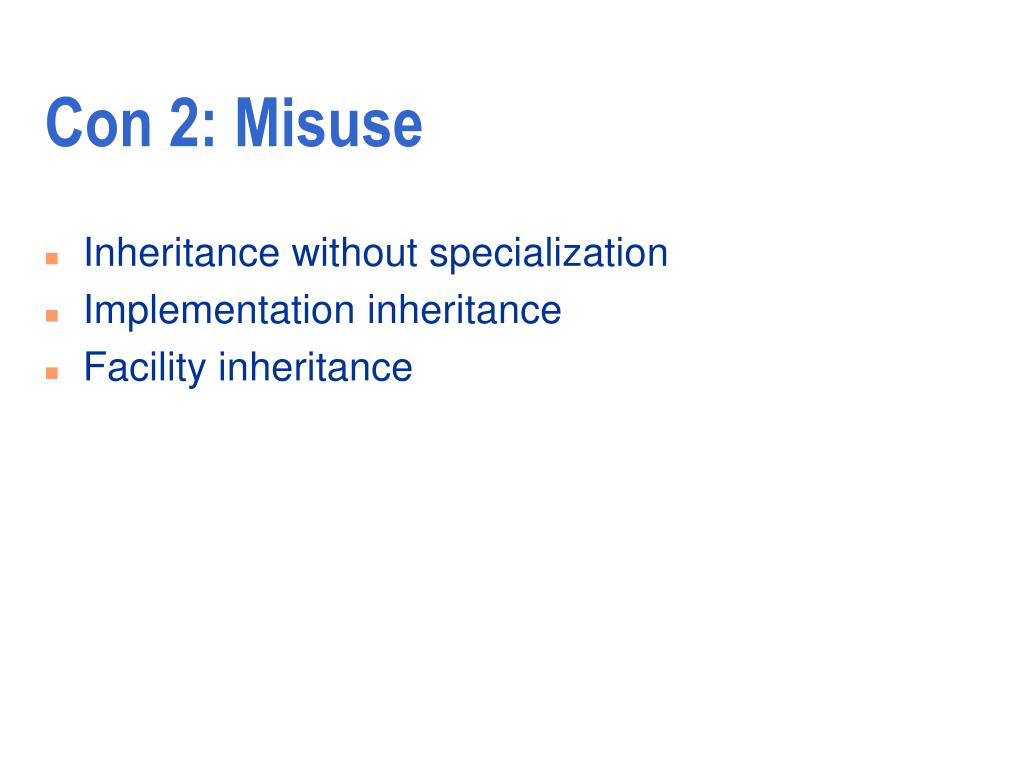 Con 2: Misuse

- Inheritance without specialization
- Implementation inheritance
- Facility inheritance